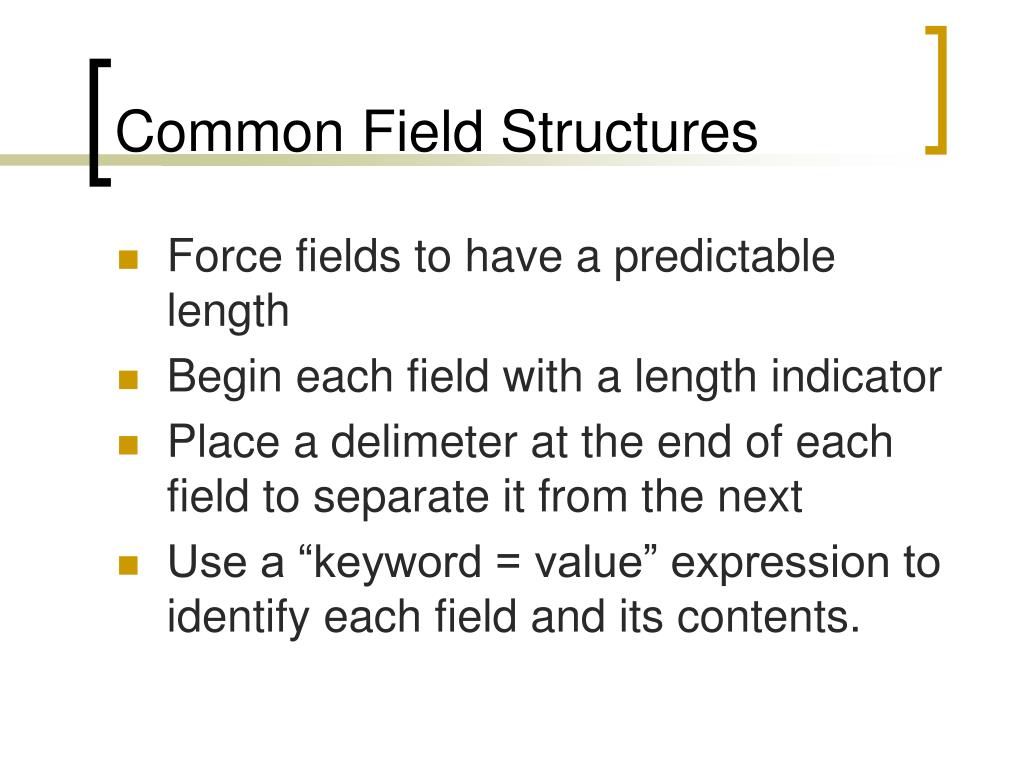 Common Field Structures

- Force fields to have a predictable length
- Begin each field with a length indicator
- Place a delimeter at the end of each field to separate it from the next
- Use a “keyword = value” expression to identify each field and its contents.